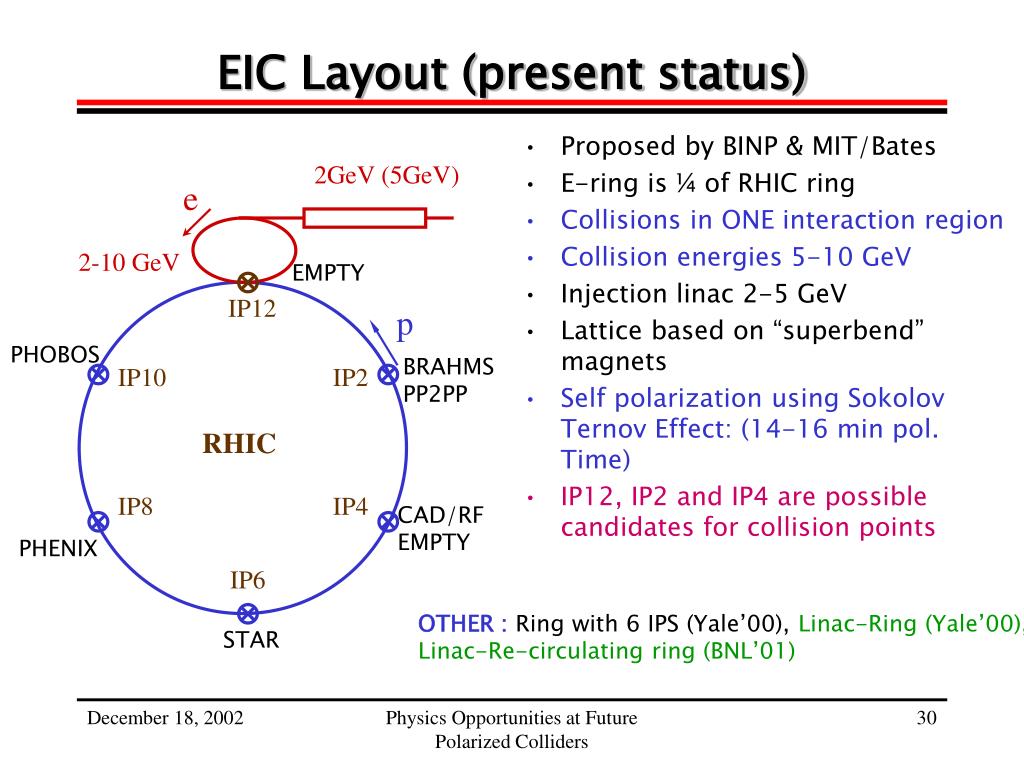 EIC Layout (present status)

2GeV (5GeV)

e

2-10 GeV

EMPTY

IP12

p

PHOBOS

IP10

IP2

BRAHMS PP2PP

RHIC

IP8

IP4

CAD/RF EMPTY

PHENIX

IP6

STAR

• Proposed by BINP & MIT/Bates
• E-ring is ¼ of RHIC ring
• Collisions in ONE interaction region
• Collision energies 5-10 GeV
• Injection linac 2-5 GeV
• Lattice based on “superbend” magnets
• Self polarization using Sokolov Ternov Effect: (14-16 min pol. Time)
• IP12, IP2 and IP4 are possible candidates for collision points

OTHER : Ring with 6 IPS (Yale’00), Linac-Ring (Yale’00), Linac-Re-circulating ring (BNL’01)

December 18, 2002

Physics Opportunities at Future Polarized Colliders

30